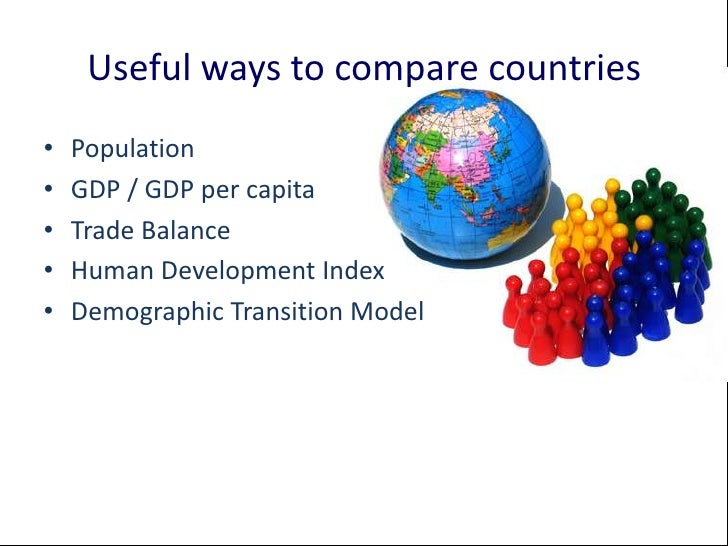 Useful ways to compare countries

• Population
• GDP / GDP per capita
• Trade Balance
• Human Development Index
• Demographic Transition Model